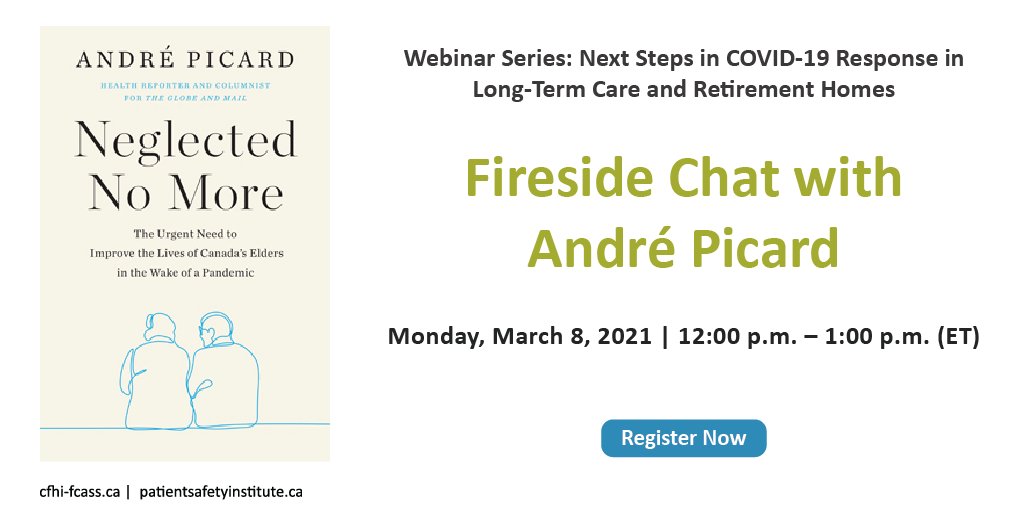 ANDRÉ PICARD

HEALTH REPORTER AND COLUMNIST FOR THE GLOBE AND MAIL

Neglected No More

The Urgent Need to Improve the Lives of Canada's Elders in the Wake of a Pandemic

cfhi-fcass.ca | patientsafetyinstitute.ca

Webinar Series: Next Steps in COVID-19 Response in Long-Term Care and Retirement Homes

Fireside Chat with André Picard

Monday, March 8, 2021 | 12:00 p.m. – 1:00 p.m. (ET)

Register Now